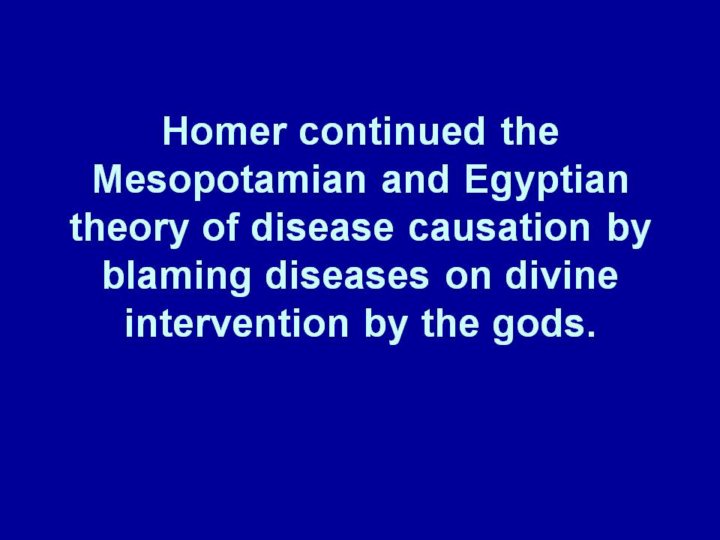 Homer continued the Mesopotamian and Egyptian theory of disease causation by blaming diseases on divine intervention by the gods.